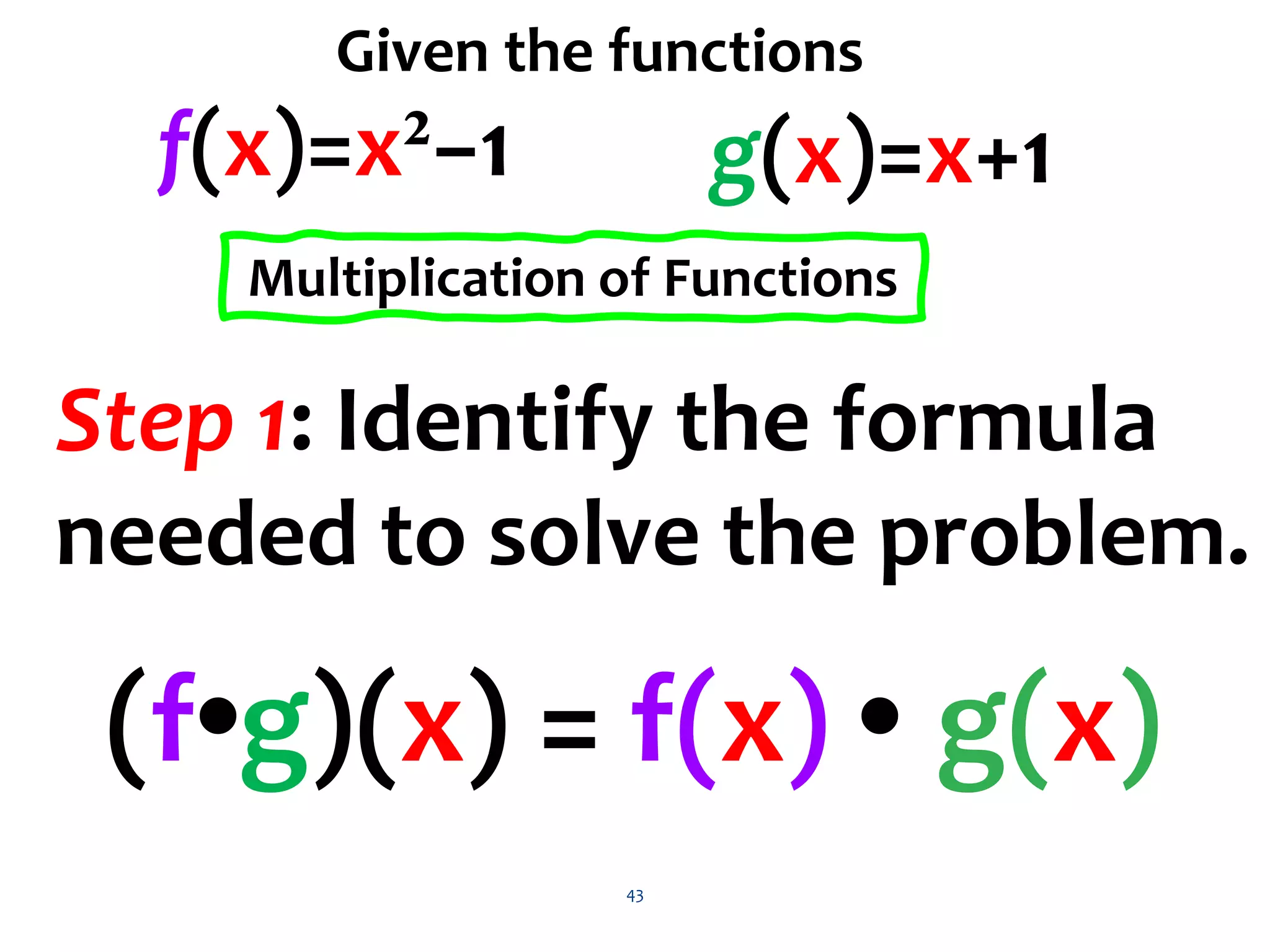 Given the functions

$f(x)=x^2-1$ $g(x)=x+1$

Multiplication of Functions

Step 1: Identify the formula needed to solve the problem.

$(f \cdot g)(x) = f(x) \cdot g(x)$

43